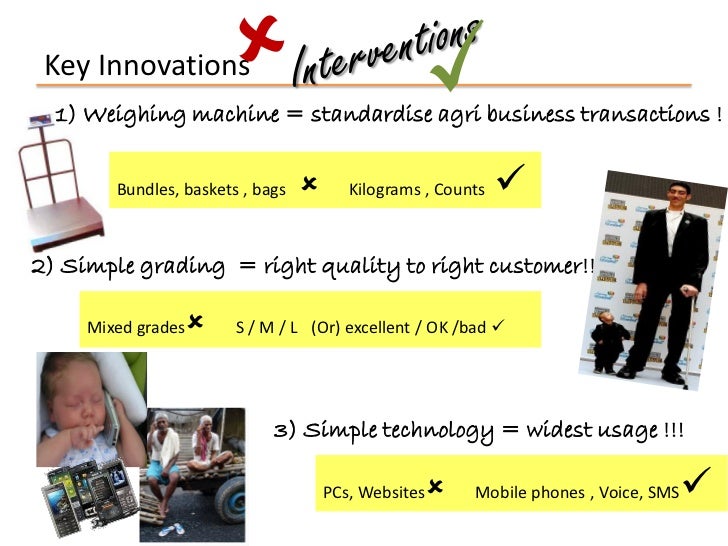 Key Innovations ✗ Interventions ✓

1) Weighing machine = standardise agri business transactions !

Bundles, baskets , bags ✗ Kilograms , Counts ✓

2) Simple grading = right quality to right customer!!

Mixed grades ✗ S / M / L (Or) excellent / OK /bad ✓

3) Simple technology = widest usage !!!

PCs, Websites ✗ Mobile phones , Voice, SMS ✓